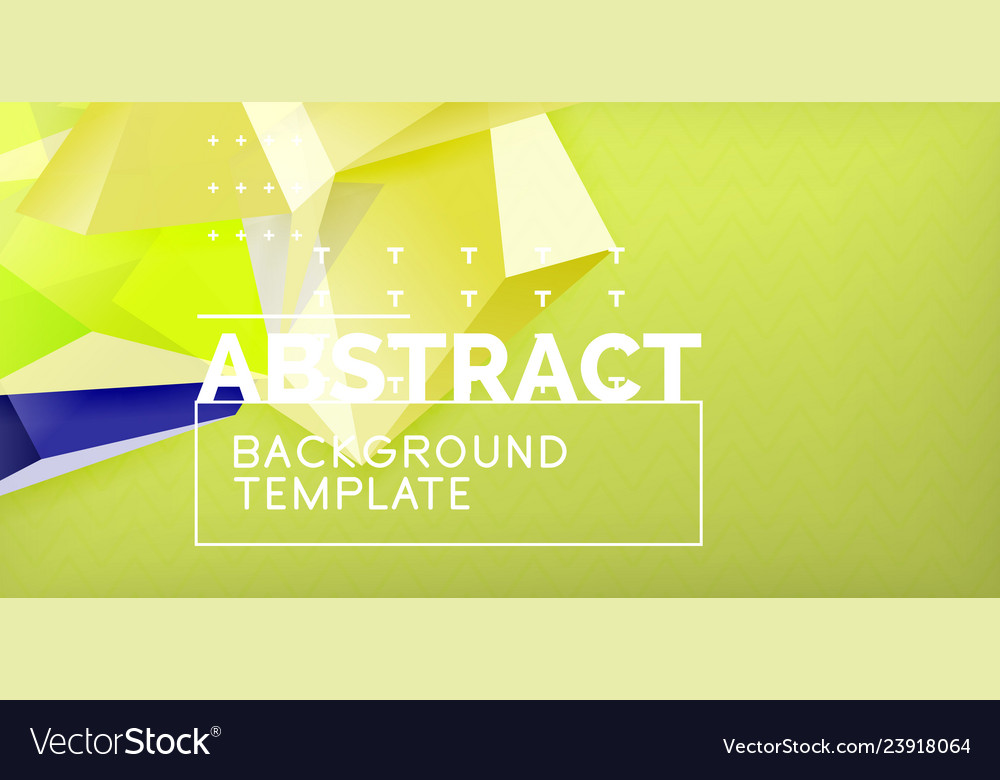 ABSTRACT

BACKGROUND TEMPLATE

VectorStock®

VectorStock.com/23918064